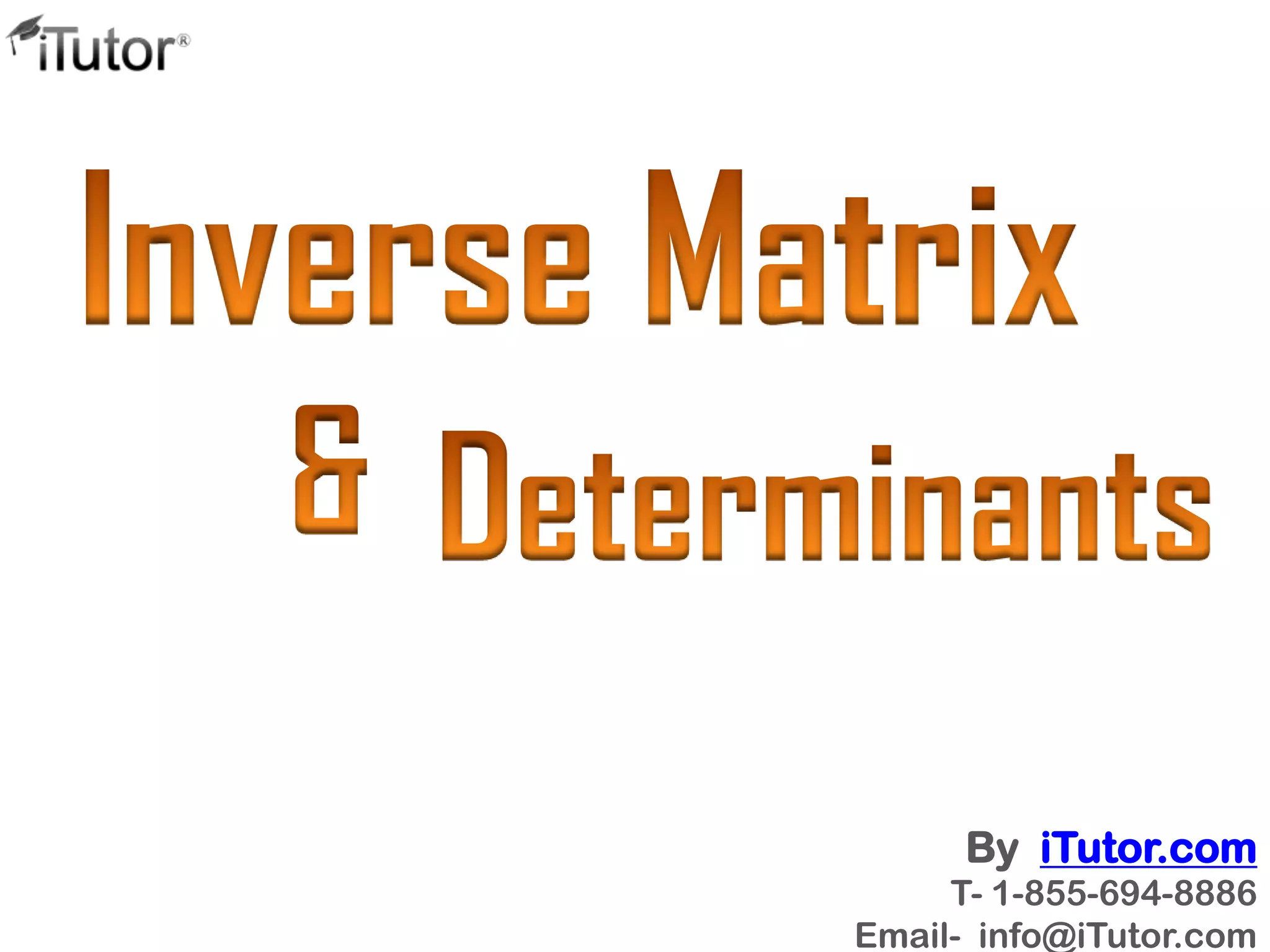 iTutor®

Inverse Matrix

& Determinants

By iTutor.com
T- 1-855-694-8886
Email- info@iTutor.com